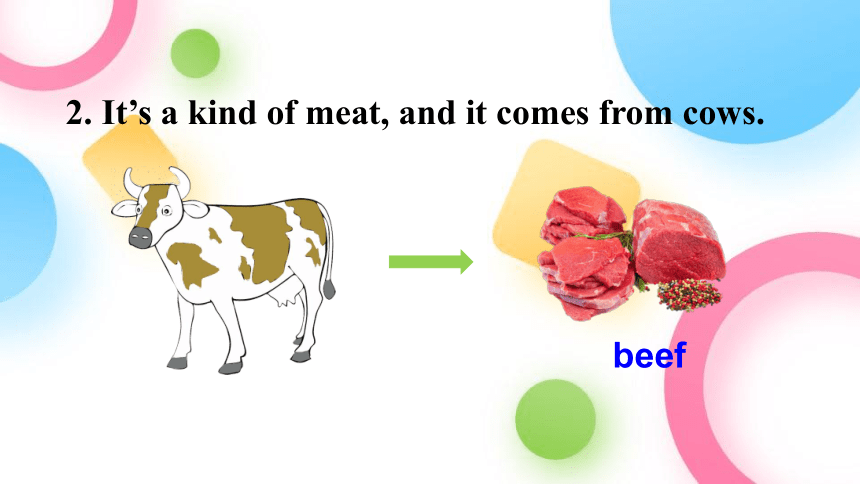 2. It’s a kind of meat, and it comes from cows.

beef